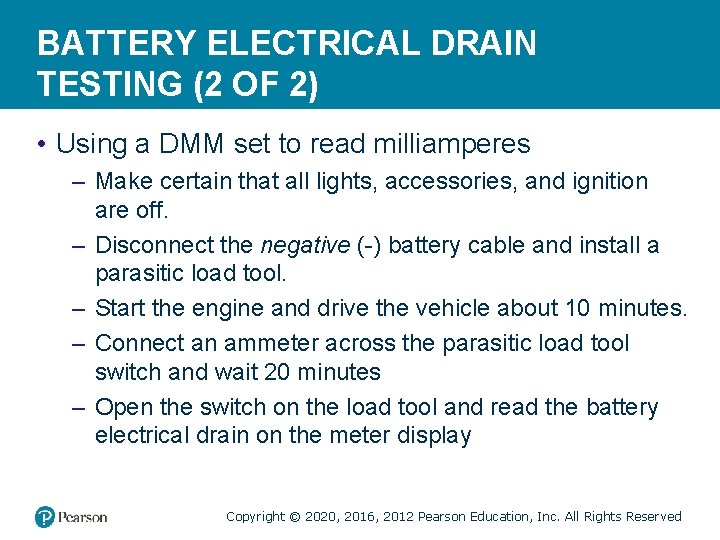 BATTERY ELECTRICAL DRAIN TESTING (2 OF 2)

• Using a DMM set to read milliamperes
– Make certain that all lights, accessories, and ignition are off.
– Disconnect the negative (-) battery cable and install a parasitic load tool.
– Start the engine and drive the vehicle about 10 minutes.
– Connect an ammeter across the parasitic load tool switch and wait 20 minutes
– Open the switch on the load tool and read the battery electrical drain on the meter display

Pearson

Copyright © 2020, 2016, 2012 Pearson Education, Inc. All Rights Reserved